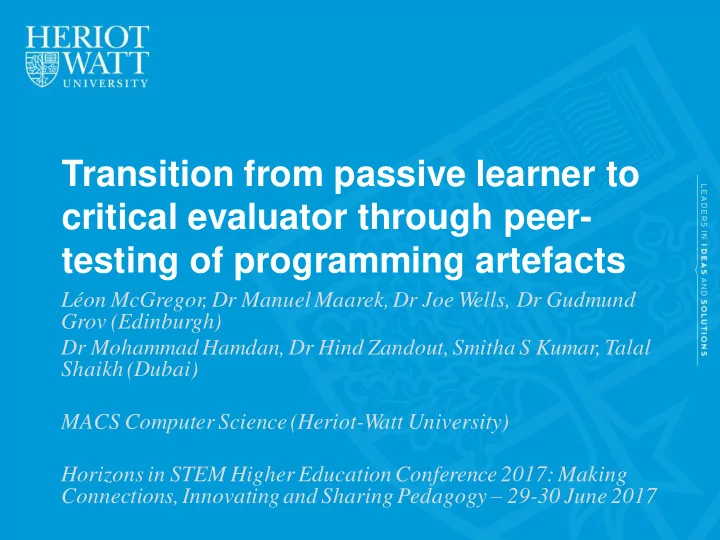 HERIOT WATT UNIVERSITY

Transition from passive learner to critical evaluator through peer-testing of programming artefacts

Léon McGregor, Dr Manuel Maarek, Dr Joe Wells, Dr Gudmund Grov (Edinburgh)

Dr Mohammad Hamdan, Dr Hind Zandout, Smitha S Kumar, Talal Shaikh (Dubai)

MACS Computer Science (Heriot-Watt University)

Horizons in STEM Higher Education Conference 2017: Making Connections, Innovating and Sharing Pedagogy – 29-30 June 2017

LEADERS IN IDEAS AND SOLUTIONS